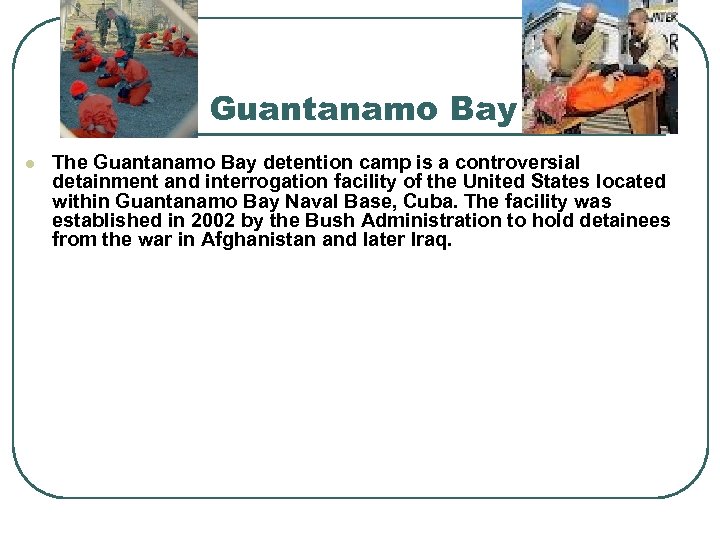 Guantanamo Bay

The Guantanamo Bay detention camp is a controversial detainment and interrogation facility of the United States located within Guantanamo Bay Naval Base, Cuba. The facility was established in 2002 by the Bush Administration to hold detainees from the war in Afghanistan and later Iraq.